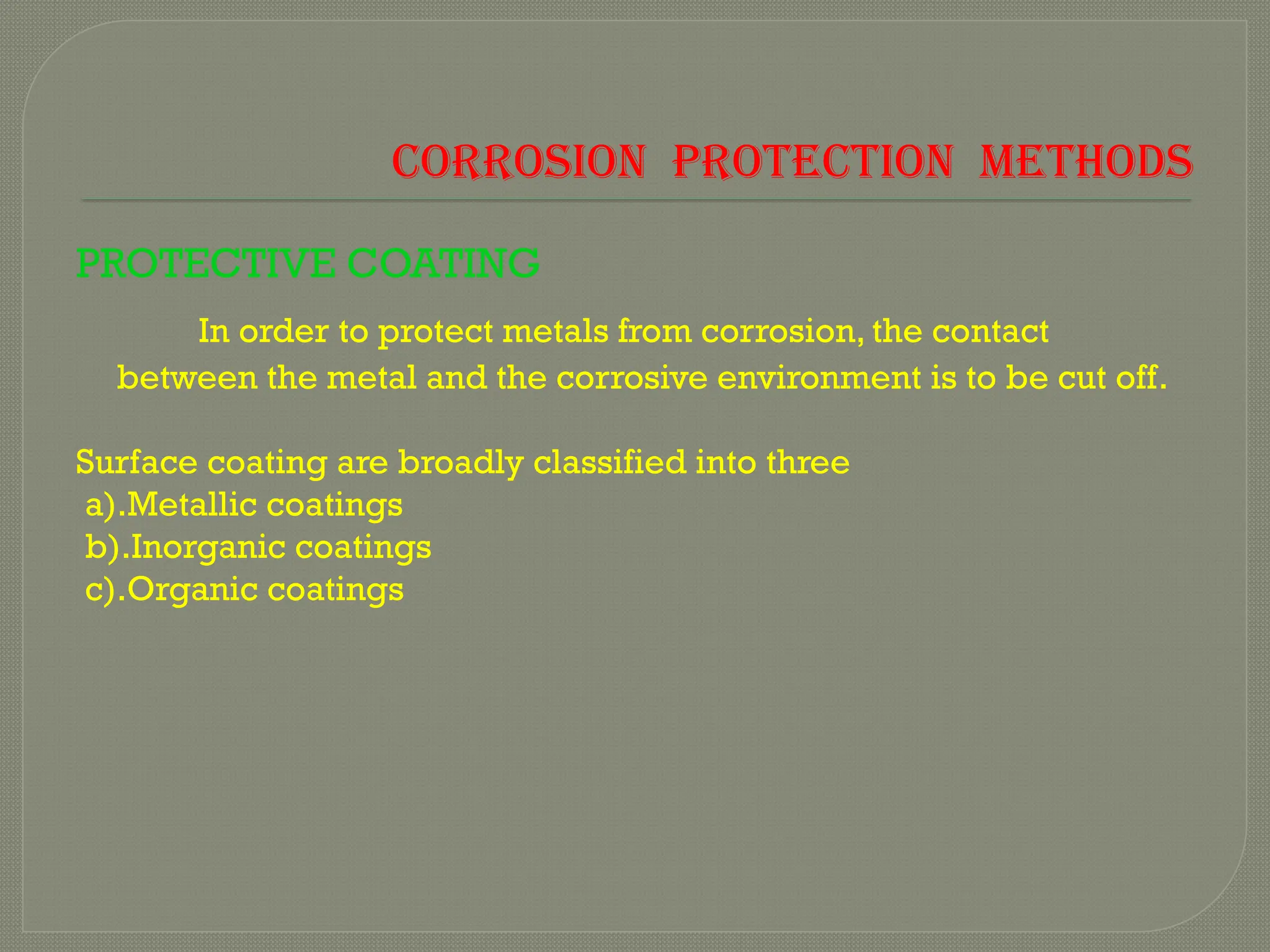 CORROSION PROTECTION METHODS

PROTECTIVE COATING

In order to protect metals from corrosion, the contact between the metal and the corrosive environment is to be cut off.

Surface coating are broadly classified into three
a).Metallic coatings
b).Inorganic coatings
c).Organic coatings